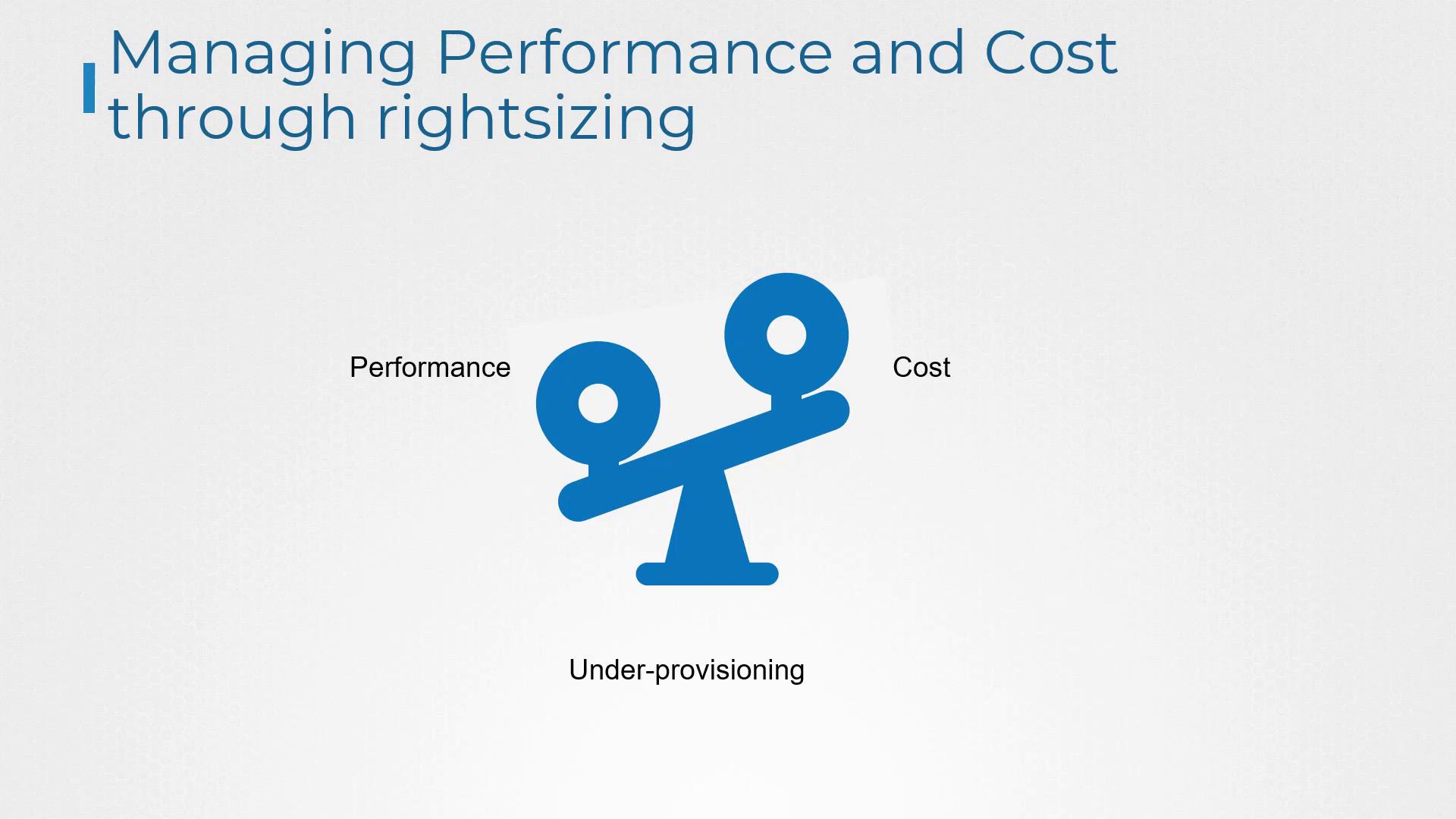 Managing Performance and Cost through rightsizing

Performance

Cost

Under-provisioning